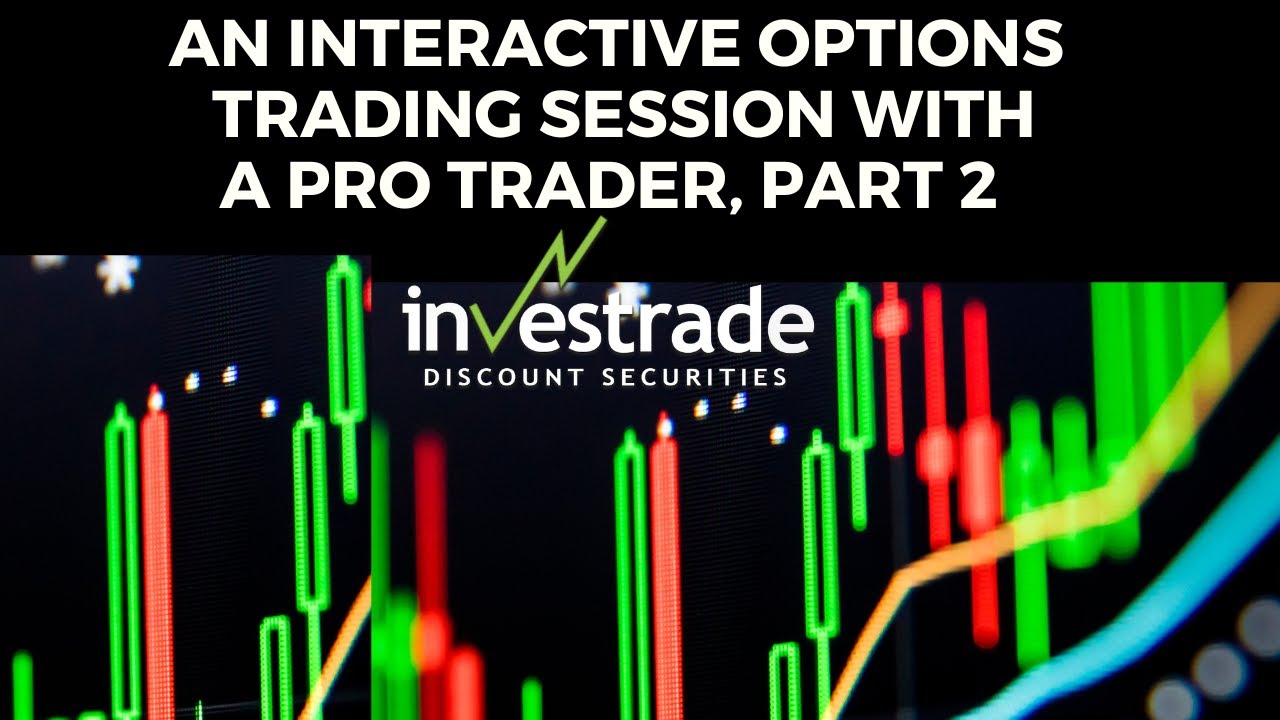 AN INTERACTIVE OPTIONS TRADING SESSION WITH A PRO TRADER, PART 2

investrade
DISCOUNT SECURITIES